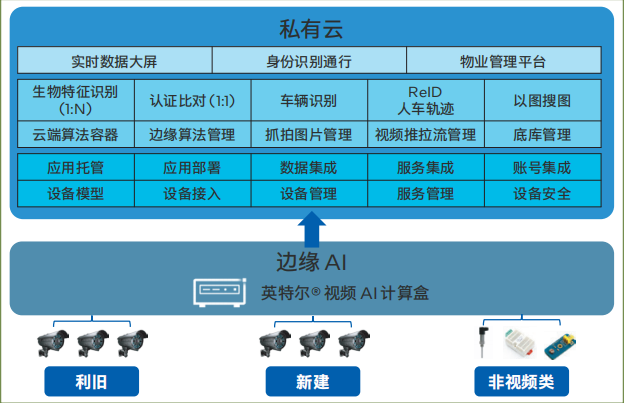 私有云

| 实时数据大屏 | 身份识别通行 | 物业管理平台 |
|---|---|---|

| 生物特征识别 (1:N) | 认证比对 (1:1) | 车辆识别 | ReID 人车轨迹 | 以图搜图 |
|---|---|---|---|---|
| 云端算法容器 | 边缘算法管理 | 抓拍图片管理 | 视频推拉流管理 | 底库管理 |

| 应用托管 | 应用部署 | 数据集成 | 服务集成 | 账号集成 |
|---|---|---|---|---|
| 设备模型 | 设备接入 | 设备管理 | 服务管理 | 设备安全 |

边缘 AI

英特尔® 视频 AI 计算盒

利旧

新建

非视频类